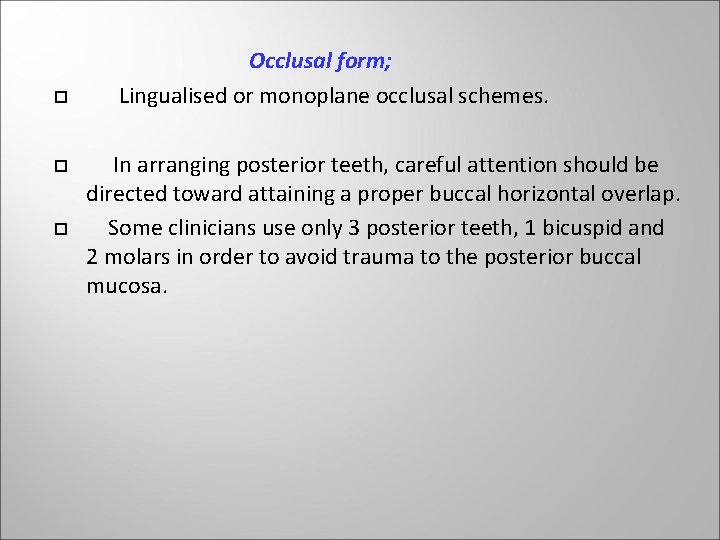 Occlusal form;

Lingualised or monoplane occlusal schemes.

In arranging posterior teeth, careful attention should be directed toward attaining a proper buccal horizontal overlap.

Some clinicians use only 3 posterior teeth, 1 bicuspid and 2 molars in order to avoid trauma to the posterior buccal mucosa.